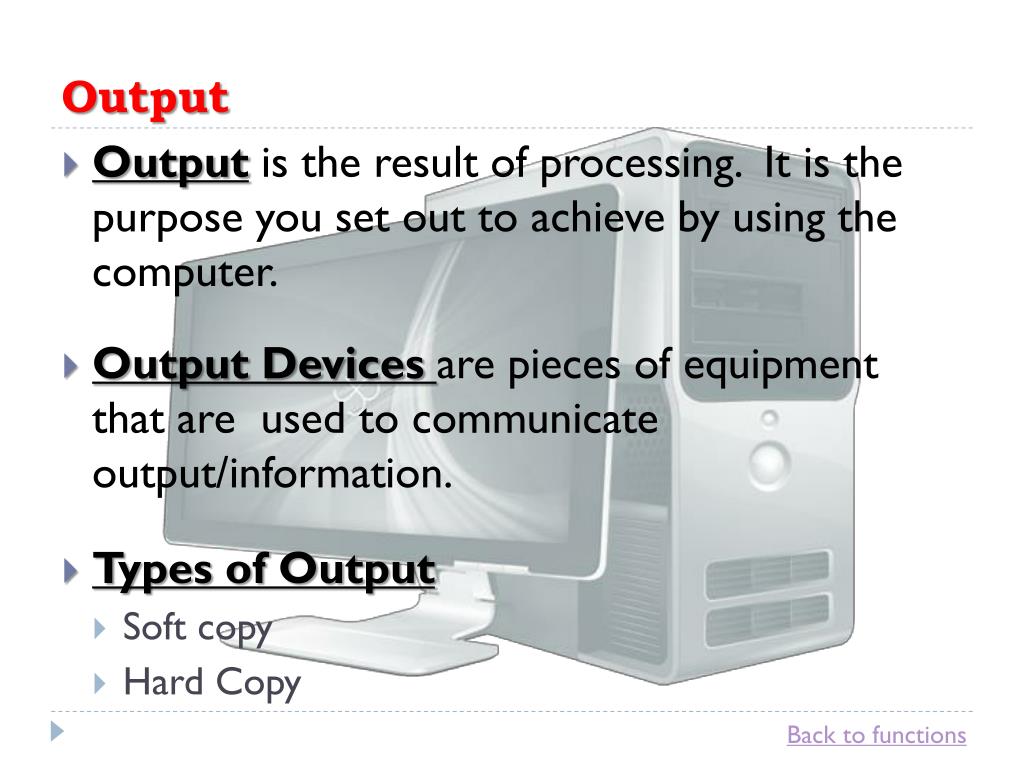 Output

Output is the result of processing. It is the purpose you set out to achieve by using the computer.

Output Devices are pieces of equipment that are used to communicate output/information.

Types of Output
Soft copy
Hard Copy

Back to functions